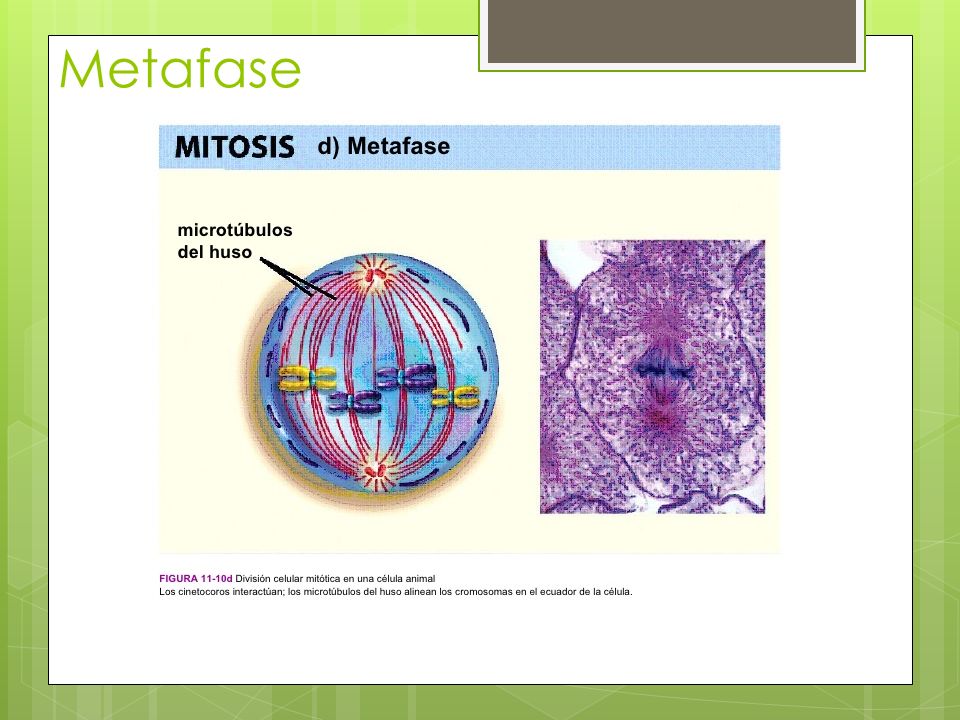 Metafase

MITOSIS d) Metafase

microtúbulos del huso

FIGURA 11-10d División celular mitótica en una célula animal
Los cinetocoros interactúan; los microtúbulos del huso alinean los cromosomas en el ecuador de la célula.